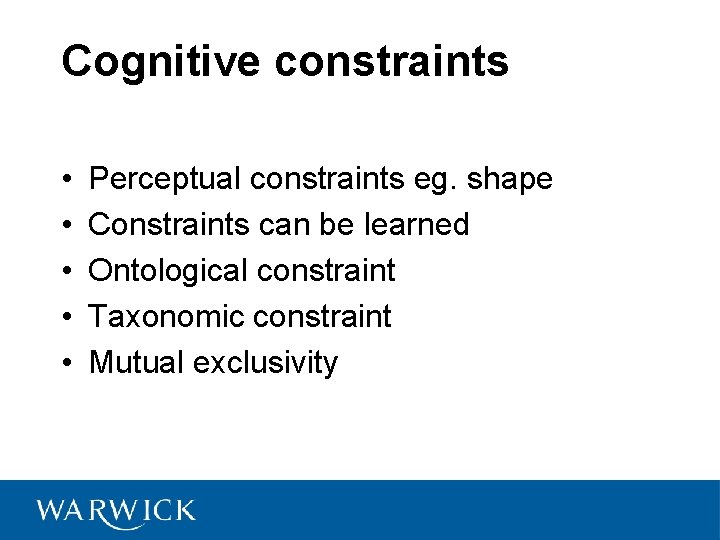 Cognitive constraints

• Perceptual constraints eg. shape
• Constraints can be learned
• Ontological constraint
• Taxonomic constraint
• Mutual exclusivity

WARWICK